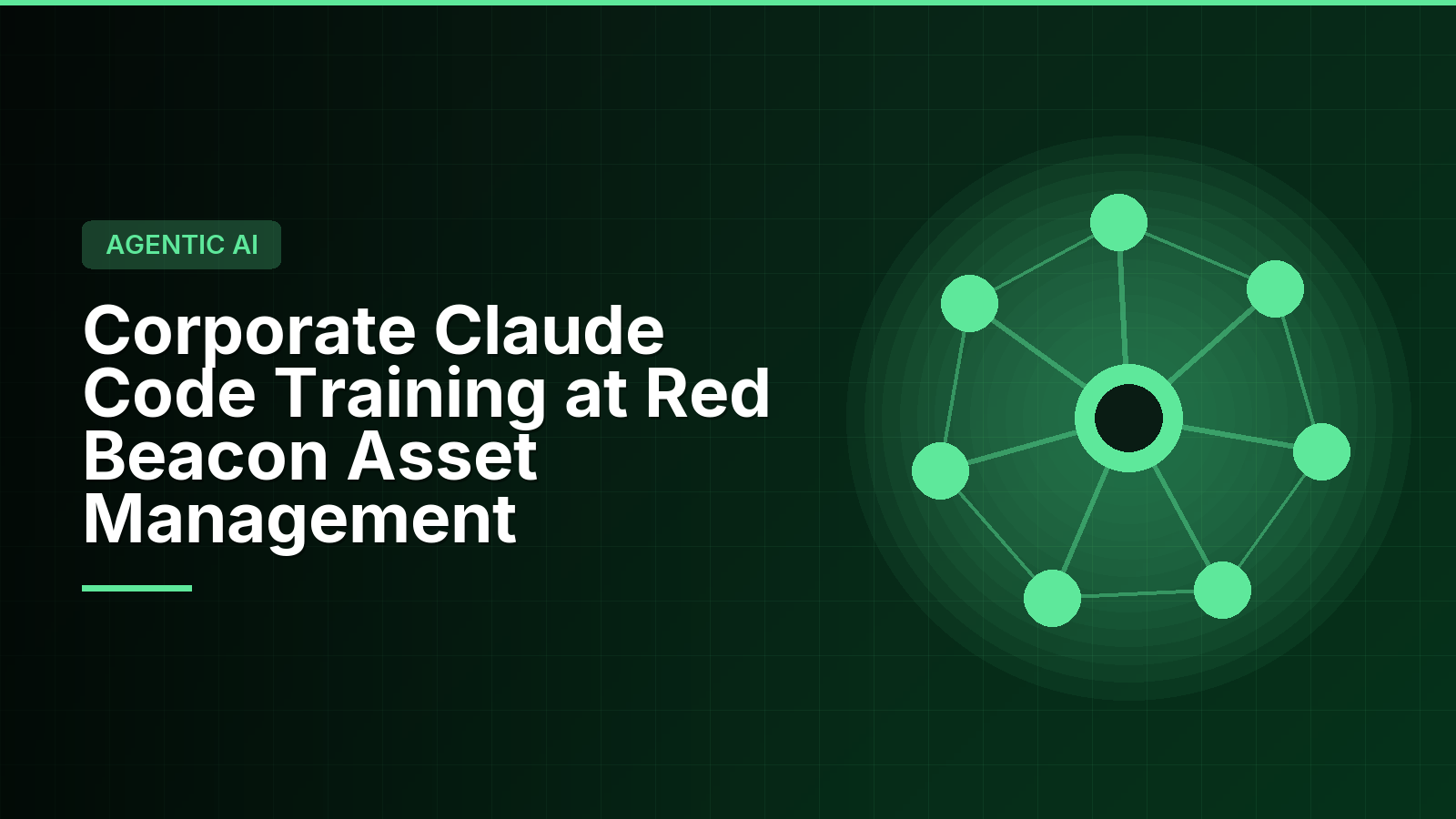 AGENTIC AI

Corporate Claude Code Training at Red Beacon Asset Management